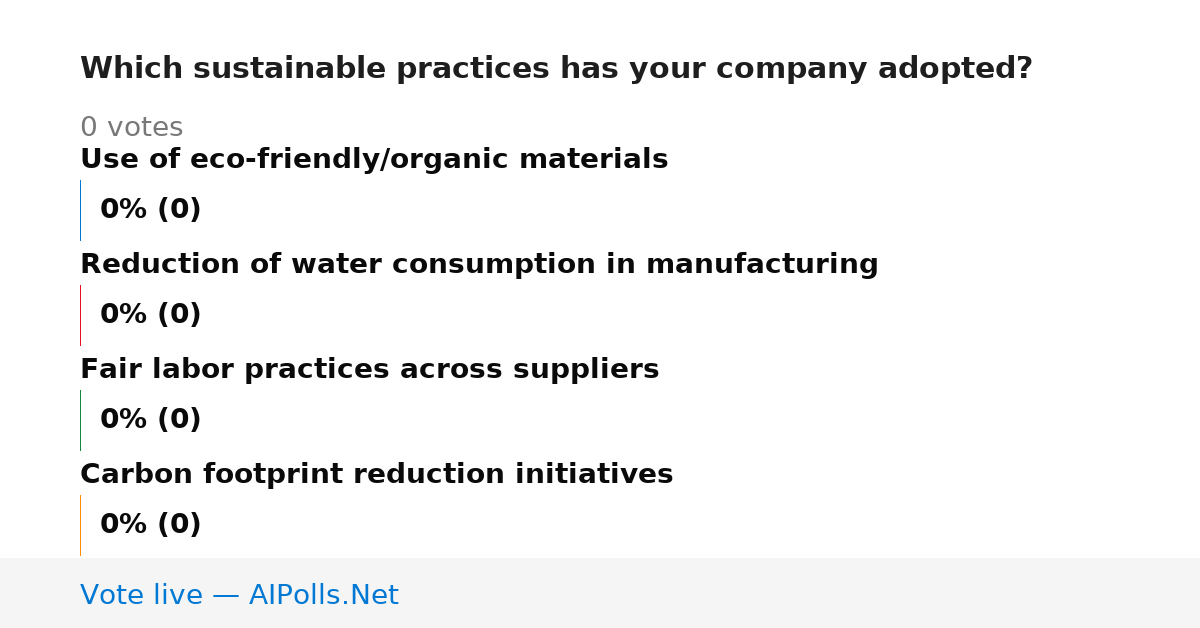 Which sustainable practices has your company adopted?

0 votes

Use of eco-friendly/organic materials

0% (0)

Reduction of water consumption in manufacturing

0% (0)

Fair labor practices across suppliers

0% (0)

Carbon footprint reduction initiatives

0% (0)

Vote live — AIPolls.Net